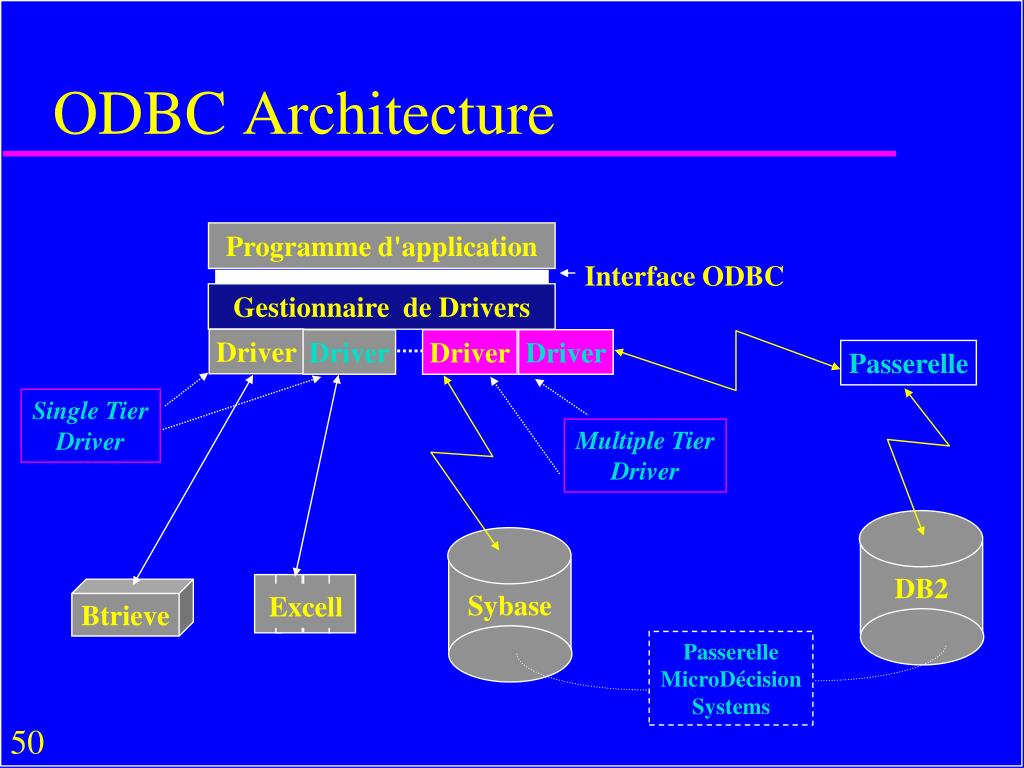 ODBC Architecture

Programme d'application

Interface ODBC

Gestionnaire de Drivers

Driver Driver Driver Driver

Passerelle

Single Tier Driver

Multiple Tier Driver

Btrieve

Excell

Sybase

DB2

Passerelle MicroDécision Systems

50